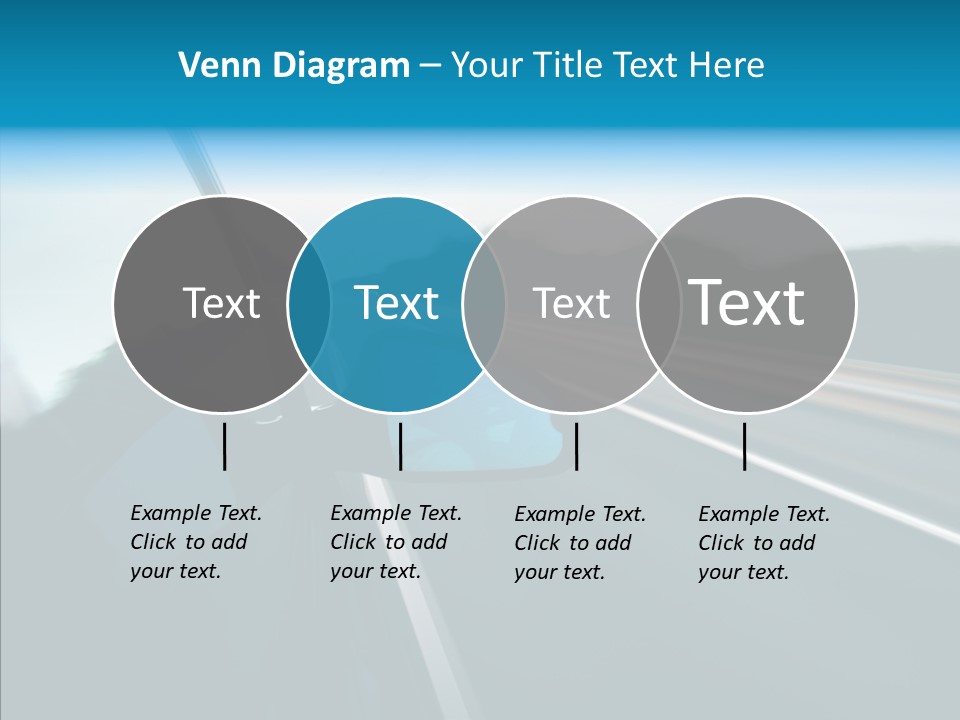 Venn Diagram – Your Title Text Here

Text

Text

Text

Text

Example Text. Click to add your text.

Example Text. Click to add your text.

Example Text. Click to add your text.

Example Text. Click to add your text.